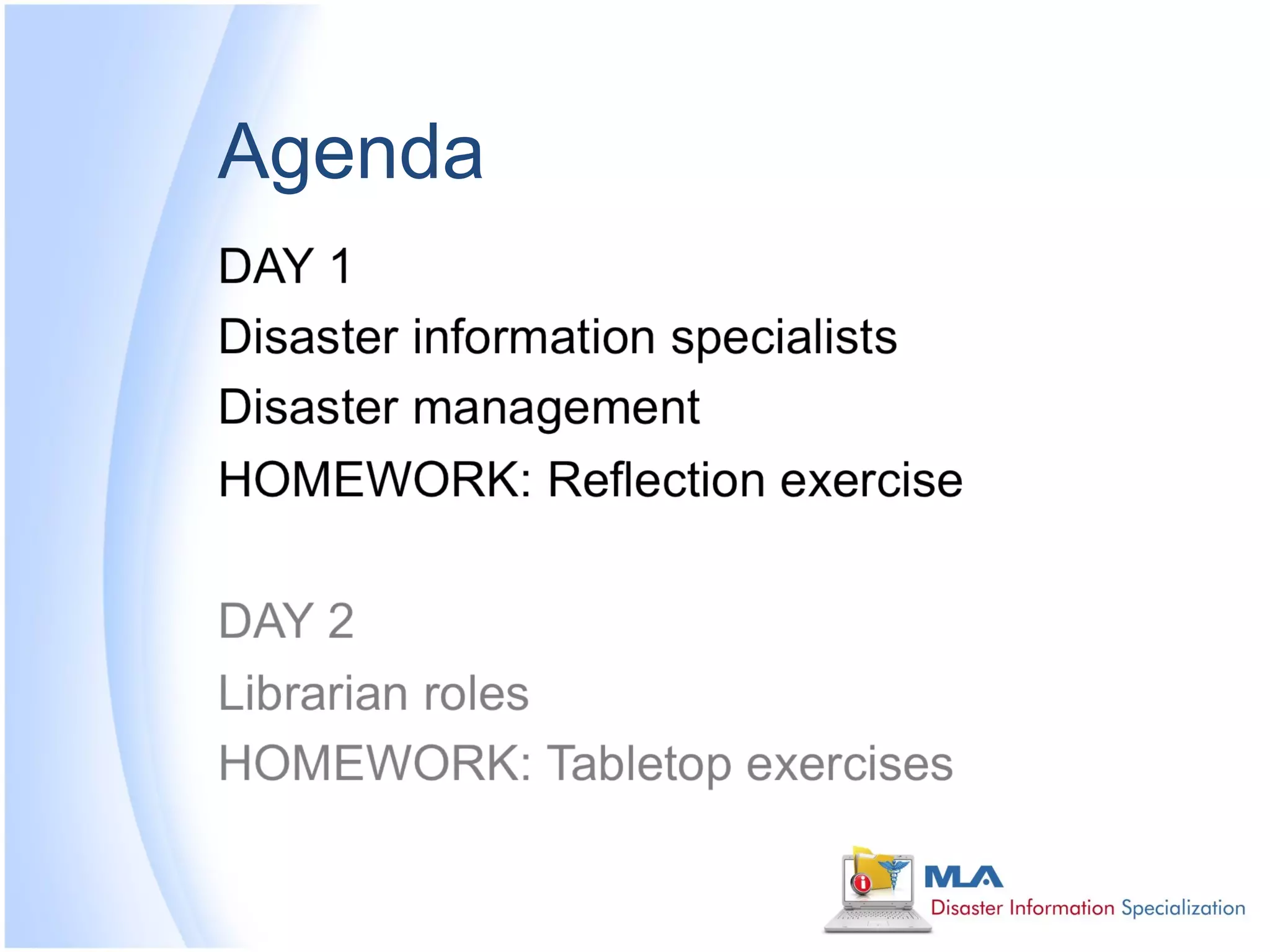 Agenda

DAY 1
Disaster information specialists
Disaster management
HOMEWORK: Reflection exercise

DAY 2
Librarian roles
HOMEWORK: Tabletop exercises

MLA
Disaster Information Specialization